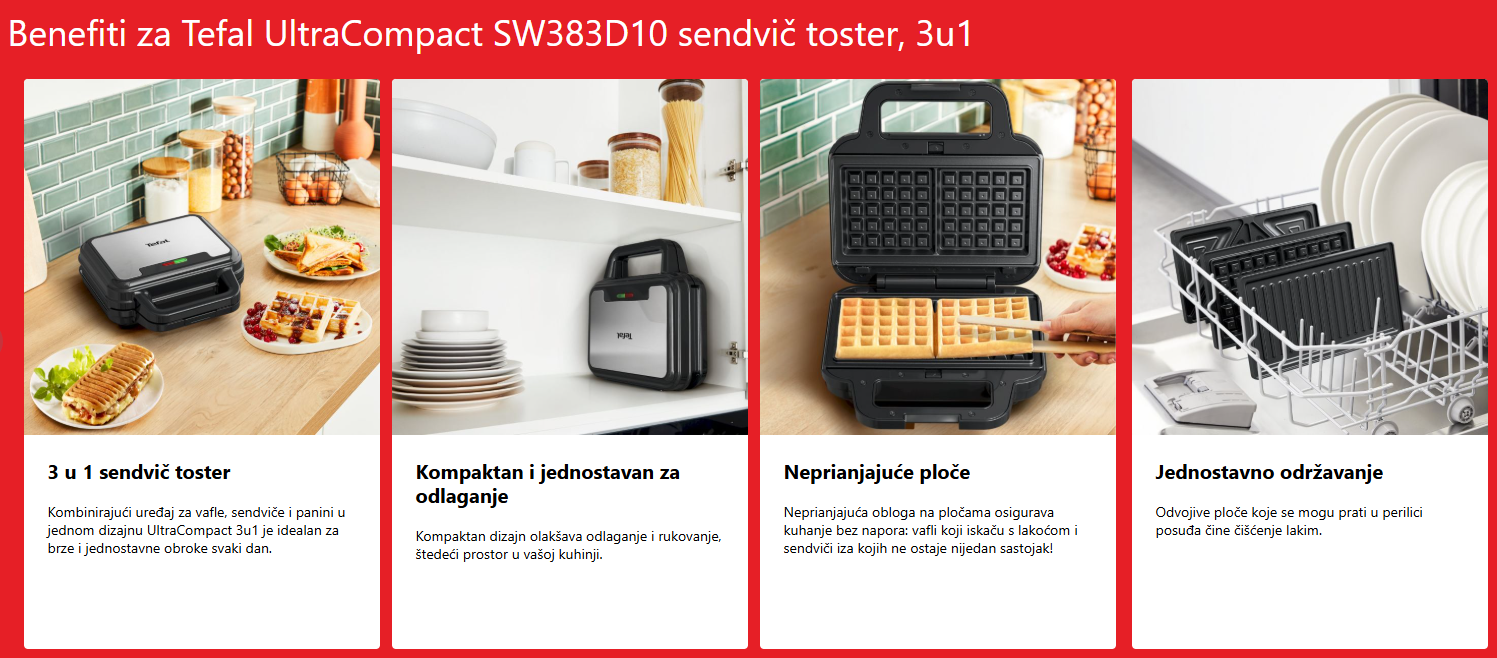 Benefiti za Tefal UltraCompact SW383D10 sendvič toster, 3u1

Tefal

3 u 1 sendvič toster

Kombinirajući uređaj za vafle, sendviče i panini u jednom dizajnu UltraCompact 3u1 je idealan za brze i jednostavne obroke svaki dan.

Tefal

Kompaktan i jednostavan za odlaganje

Kompaktan dizajn olakšava odlaganje i rukovanje, štedeći prostor u vašoj kuhinji.

Neprianjajuće ploče

Neprianjajuća obloga na pločama osigurava kuhanje bez napora: vafli koji iskaču s lakoćom i sendviči iza kojih ne ostaje nijedan sastojak!

Jednostavno održavanje

Odvojive ploče koje se mogu prati u perilici posuđa čine čišćenje lakim.